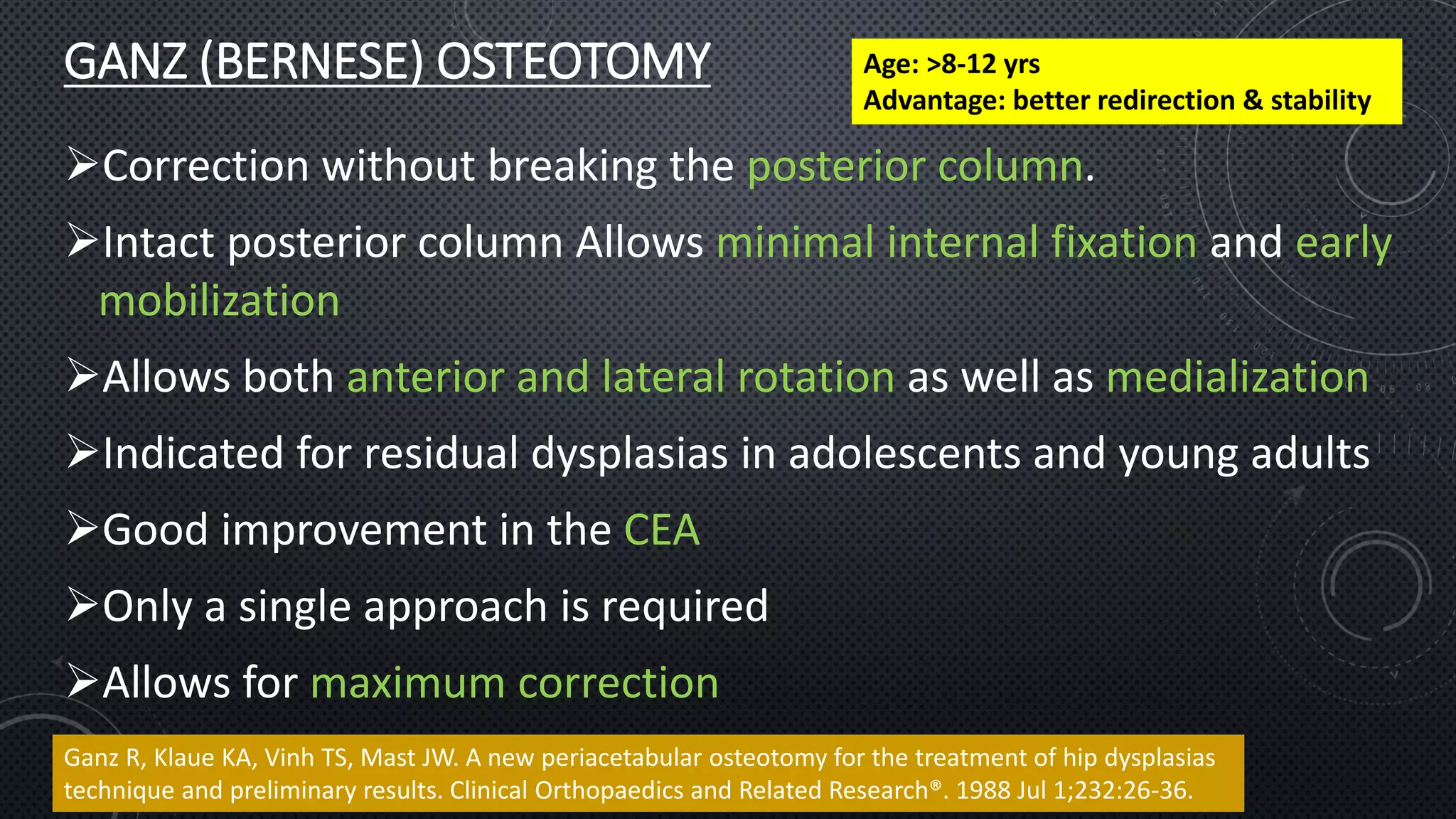 GANZ (BERNESE) OSTEOTOMY

Age: >8-12 yrs
Advantage: better redirection & stability

➢Correction without breaking the posterior column.

➢Intact posterior column Allows minimal internal fixation and early mobilization

➢Allows both anterior and lateral rotation as well as medialization

➢Indicated for residual dysplasias in adolescents and young adults

➢Good improvement in the CEA

➢Only a single approach is required

➢Allows for maximum correction

Ganz R, Klaue KA, Vinh TS, Mast JW. A new periacetabular osteotomy for the treatment of hip dysplasias technique and preliminary results. Clinical Orthopaedics and Related Research®. 1988 Jul 1;232:26-36.